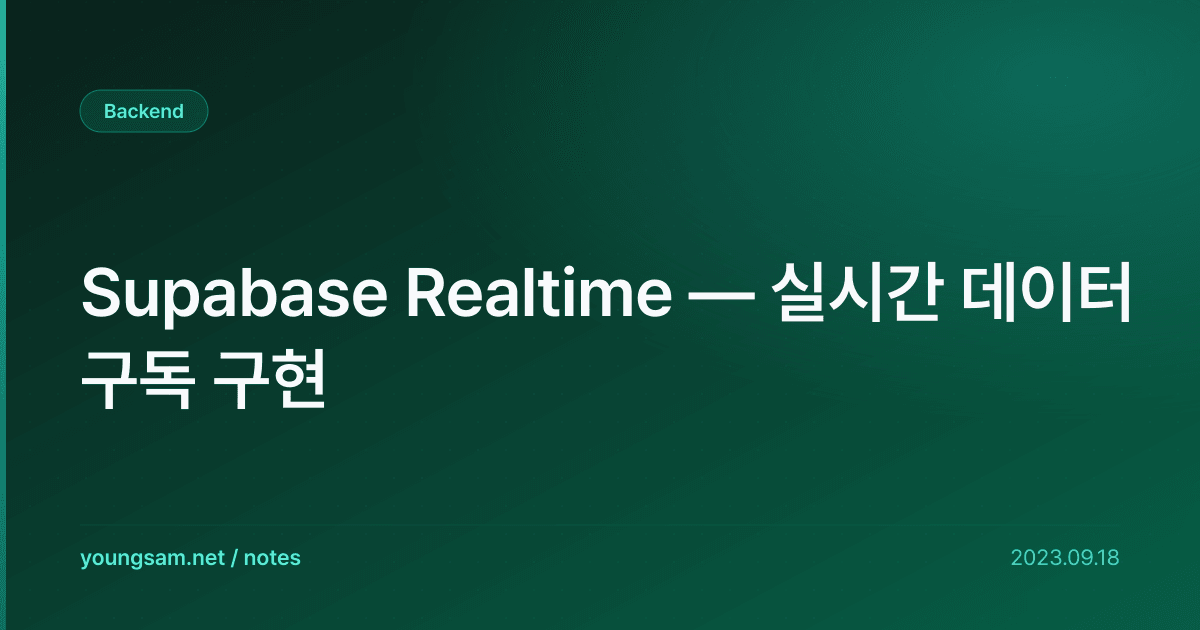 Backend

Supabase Realtime — 실시간 데이터 구독 구현

youngsam.net / notes

2023.09.18